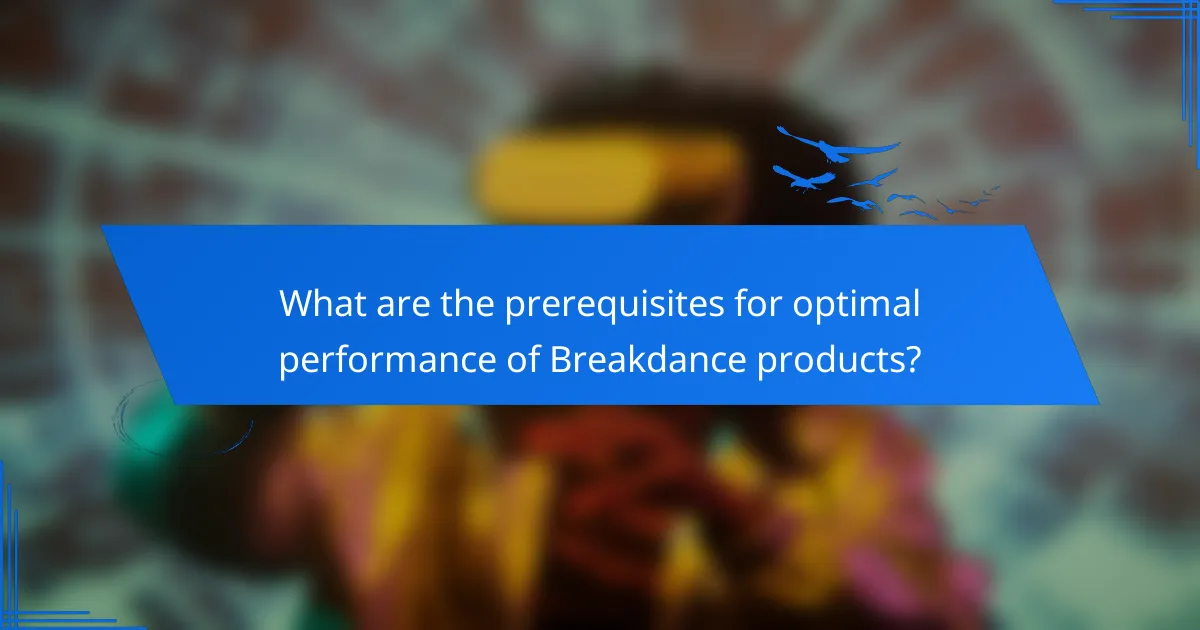 What are the prerequisites for optimal performance of Breakdance products?